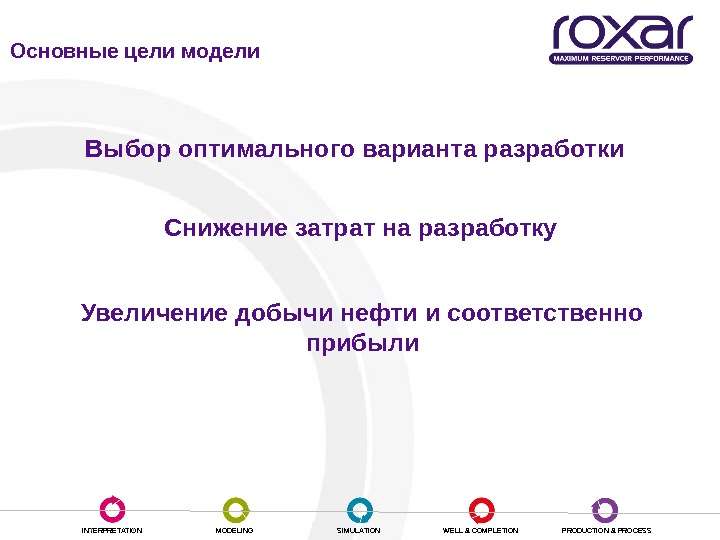 Основные цели модели

roxar
MAXIMUM RESERVOIR PERFORMANCE

Выбор оптимального варианта разработки

Снижение затрат на разработку

Увеличение добычи нефти и соответственно прибыли

INTERPRETATION MODELING SIMULATION WELL & COMPLETION PRODUCTION & PROCESS